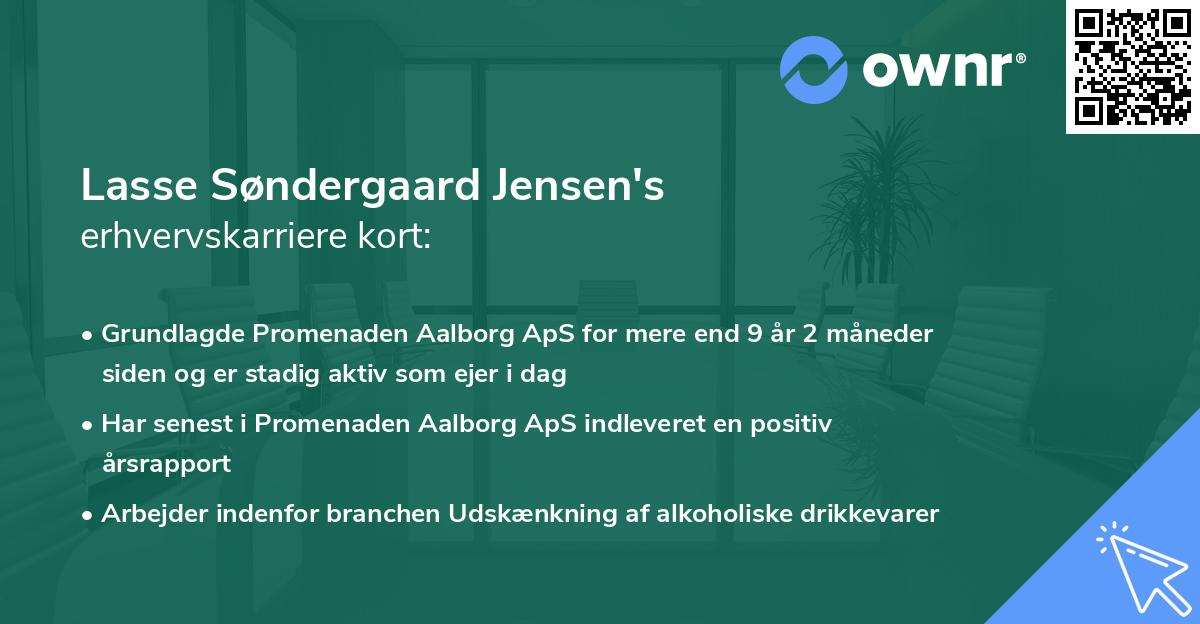 ownr®

Lasse Søndergaard Jensen's erhvervskarriere kort:

• Grundlagde Promenaden Aalborg ApS for mere end 9 år 2 måneder siden og er stadig aktiv som ejer i dag

• Har senest i Promenaden Aalborg ApS indleveret en positiv årsrapport

• Arbejder indenfor branchen Udskænkning af alkoholiske drikkevarer